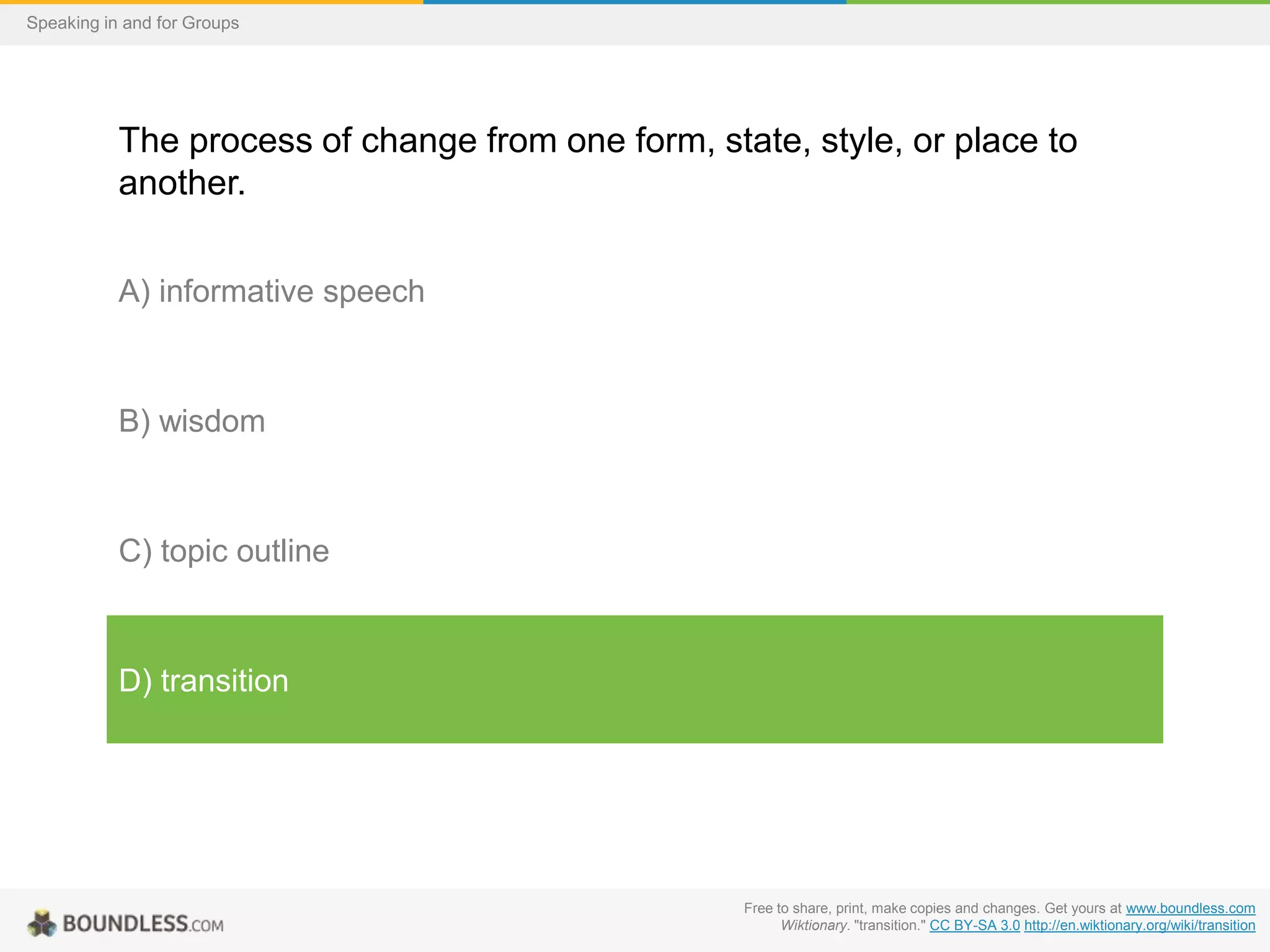 Speaking in and for Groups

The process of change from one form, state, style, or place to another.

A) informative speech

B) wisdom

C) topic outline

D) transition

BOUNDLESS.COM

Free to share, print, make copies and changes. Get yours at www.boundless.com
Wiktionary. "transition." CC BY-SA 3.0 http://en.wiktionary.org/wiki/transition